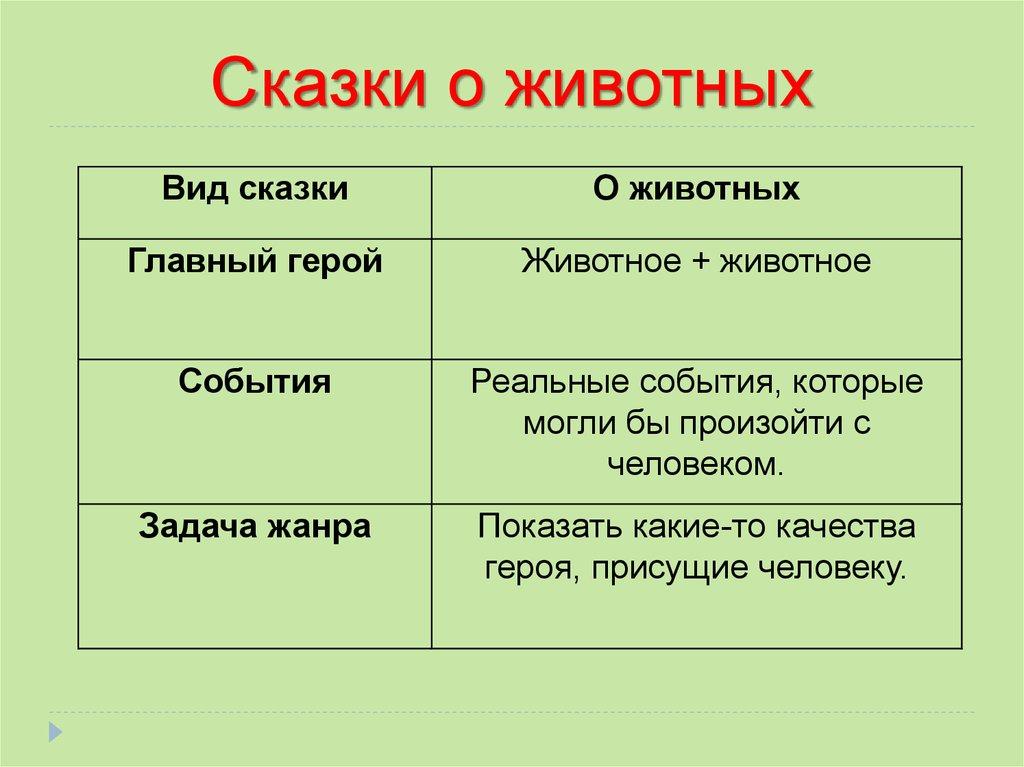 Сказки о животных

| Вид сказки | О животных |
|---|---|
| Главный герой | Животное + животное |
| События | Реальные события, которые могли бы произойти с человеком. |
| Задача жанра | Показать какие-то качества героя, присущие человеку. |